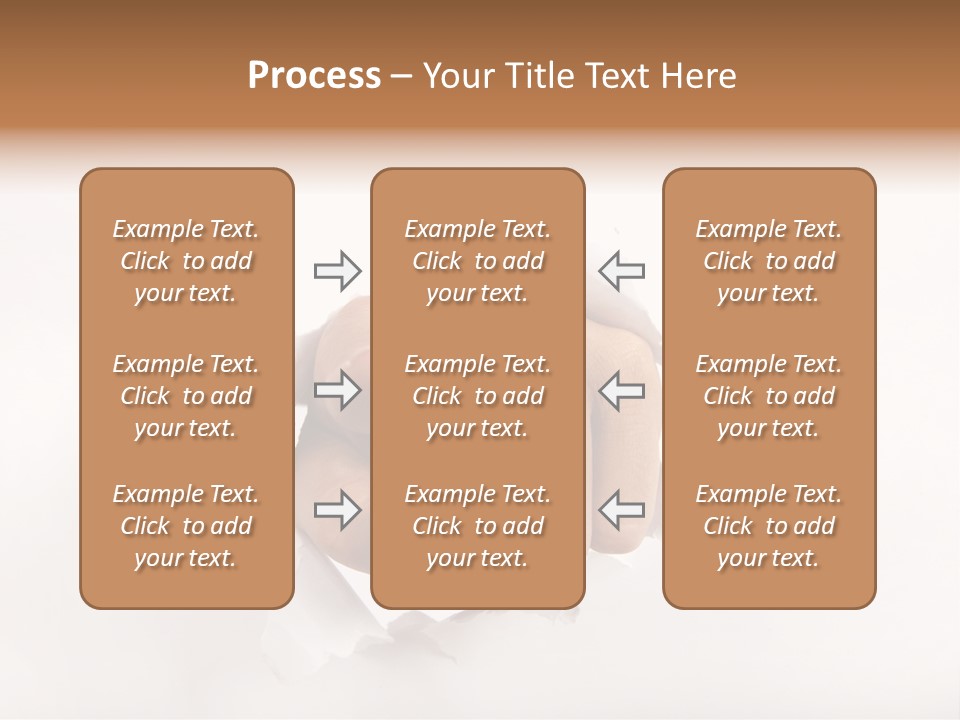 Process – Your Title Text Here

Example Text. Click to add your text.

Example Text. Click to add your text.

Example Text. Click to add your text.

Example Text. Click to add your text.

Example Text. Click to add your text.

Example Text. Click to add your text.

Example Text. Click to add your text.

Example Text. Click to add your text.

Example Text. Click to add your text.